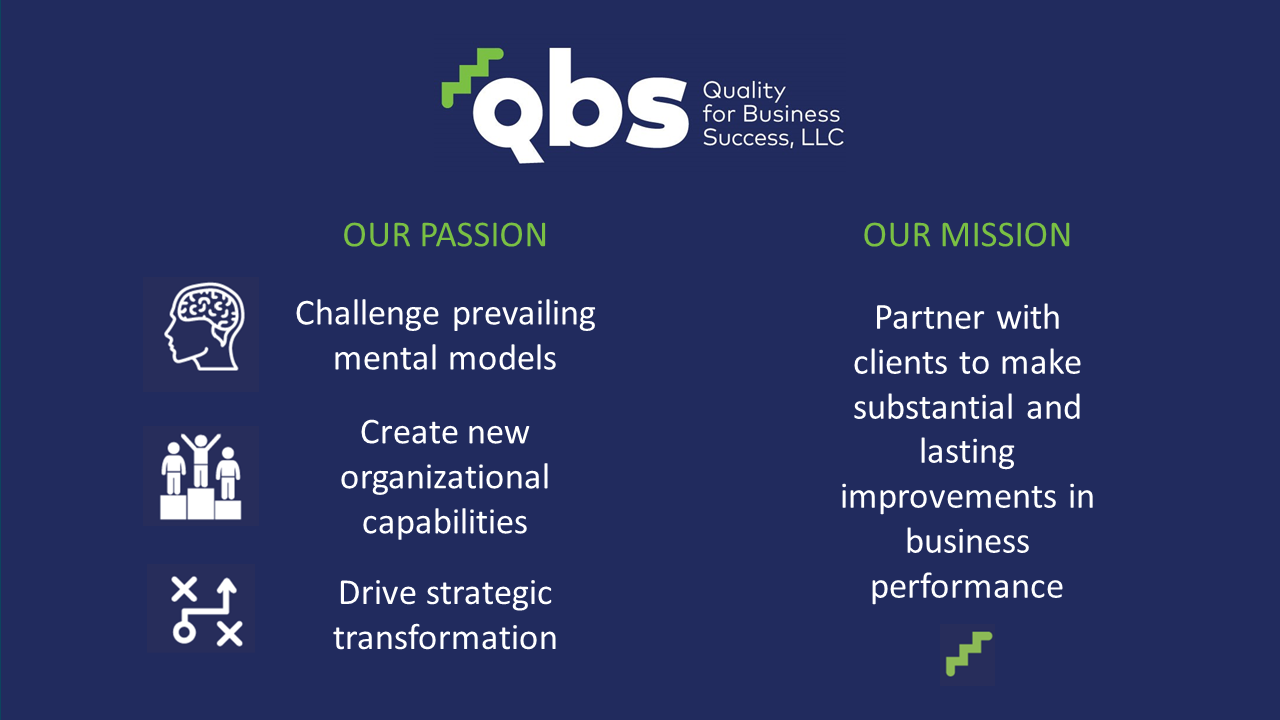 qbs Quality for Business Success, LLC

OUR PASSION

Challenge prevailing mental models

Create new organizational capabilities

Drive strategic transformation

OUR MISSION

Partner with clients to make substantial and lasting improvements in business performance